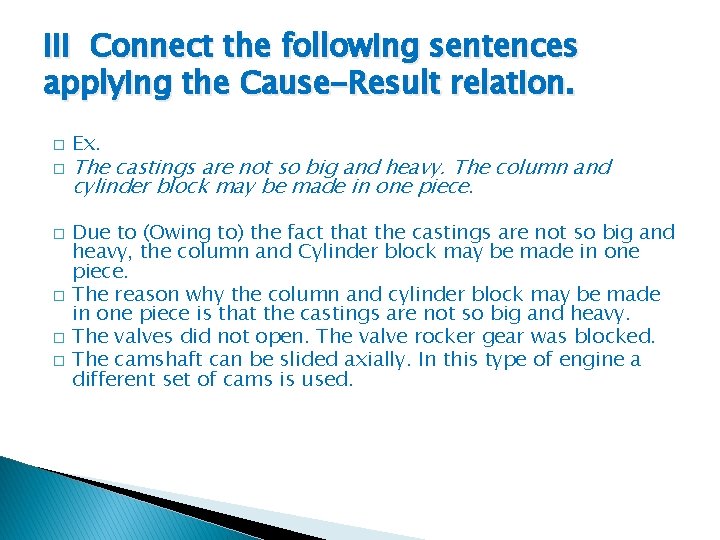 III Connect the following sentences applying the Cause-Result relation.

□ Ex.
□ The castings are not so big and heavy. The column and cylinder block may be made in one piece.

□ Due to (Owing to) the fact that the castings are not so big and heavy, the column and Cylinder block may be made in one piece.
□ The reason why the column and cylinder block may be made in one piece is that the castings are not so big and heavy.
□ The valves did not open. The valve rocker gear was blocked.
□ The camshaft can be slided axially. In this type of engine a different set of cams is used.